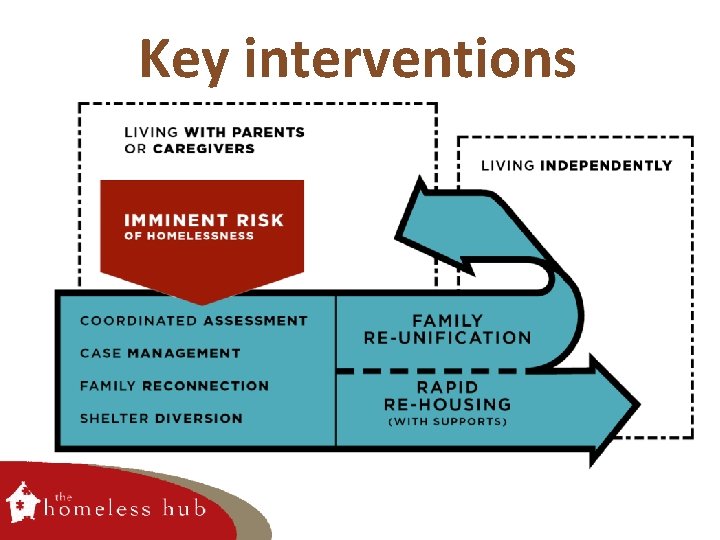 Key interventions

LIVING WITH PARENTS OR CAREGIVERS

LIVING INDEPENDENTLY

IMMINENT RISK
OF HOMELESSNESS

COORDINATED ASSESSMENT

CASE MANAGEMENT

FAMILY RECONNECTION

SHELTER DIVERSION

FAMILY
RE-UNIFICATION

RAPID
RE-HOUSING
(WITH SUPPORTS)

the homeless hub